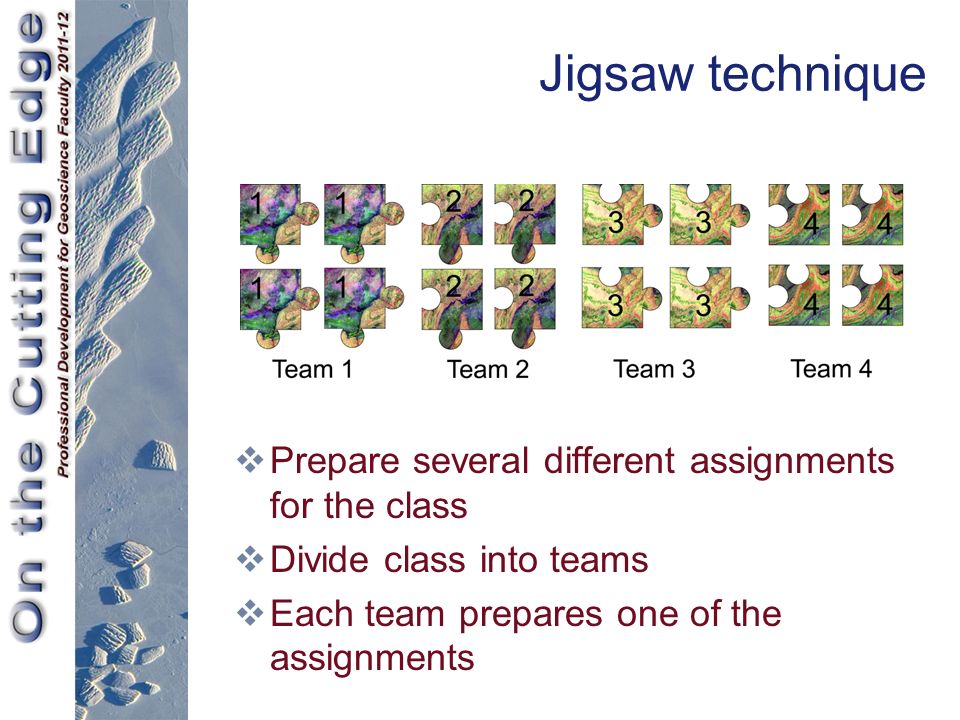 On the Cutting Edge
Professional Development for Geoscience Faculty 2011-12

Jigsaw technique

1 1 2 2 3 3 4 4
1 1 2 2 3 3 4 4
Team 1 Team 2 Team 3 Team 4

❖ Prepare several different assignments for the class
❖ Divide class into teams
❖ Each team prepares one of the assignments